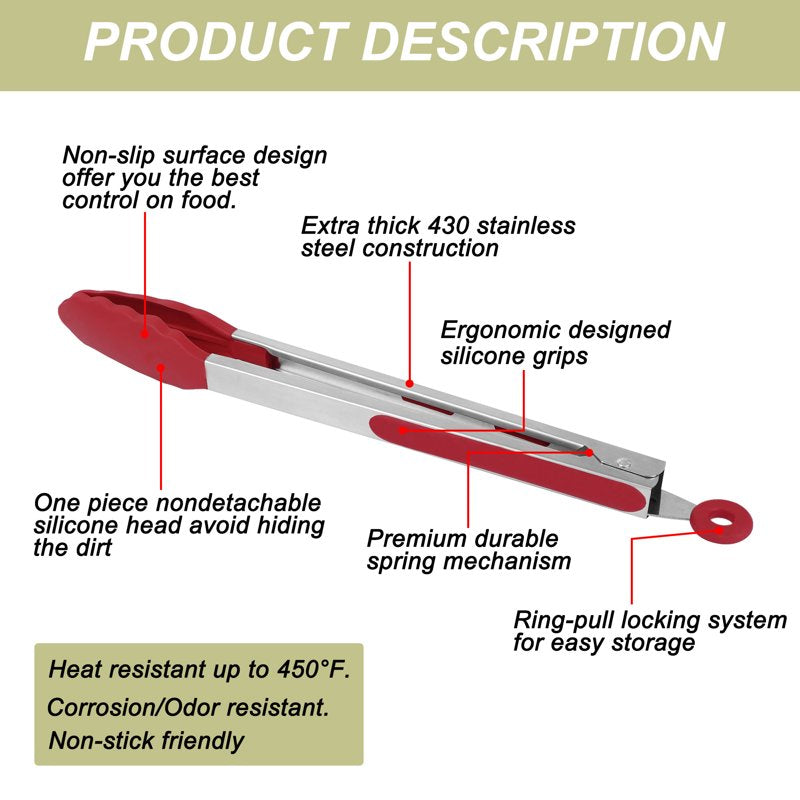 PRODUCT DESCRIPTION

Non-slip surface design offer you the best control on food.

Extra thick 430 stainless steel construction

Ergonomic designed silicone grips

One piece nondetachable silicone head avoid hiding the dirt

Premium durable spring mechanism

Ring-pull locking system for easy storage

Heat resistant up to 450°F.
Corrosion/Odor resistant.
Non-stick friendly